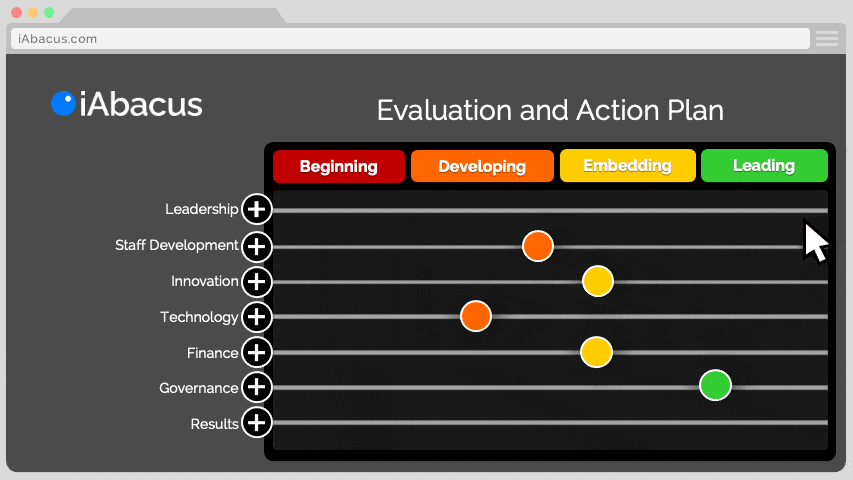 iAbacus.com

iAbacus

Evaluation and Action Plan

Beginning
Developing
Embedding
Leading

Leadership
Staff Development
Innovation
Technology
Finance
Governance
Results